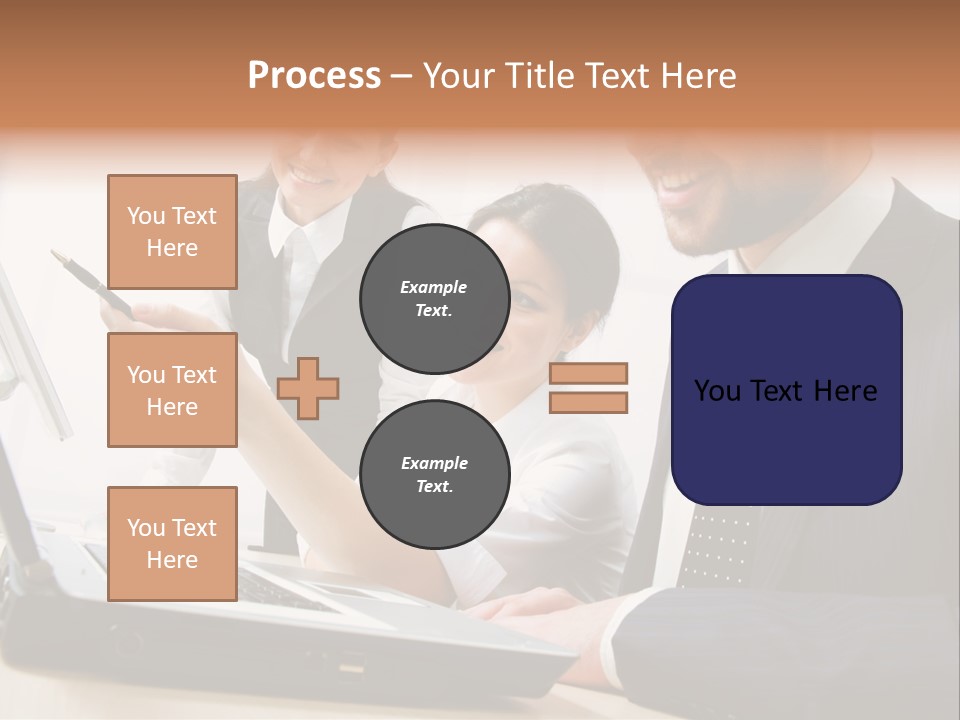 Process – Your Title Text Here

You Text Here

You Text Here

You Text Here

Example Text.

Example Text.

You Text Here